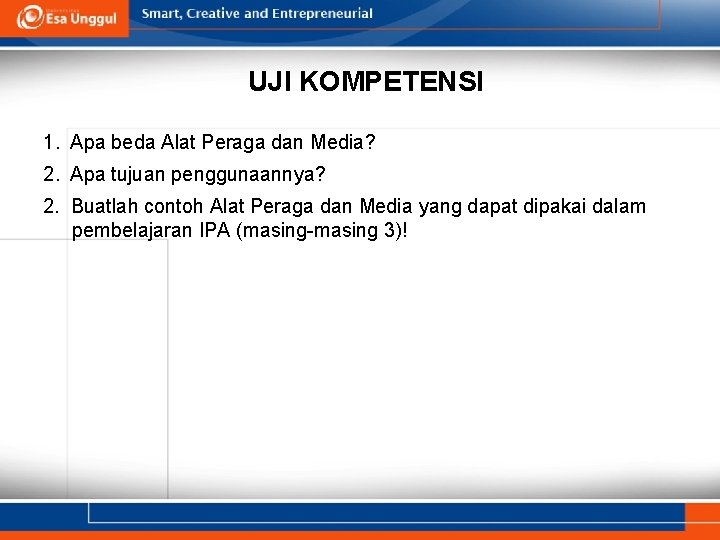 Esa Unggul

Smart, Creative and Entrepreneurial

UJI KOMPETENSI

1. Apa beda Alat Peraga dan Media?

2. Apa tujuan penggunaannya?

2. Buatlah contoh Alat Peraga dan Media yang dapat dipakai dalam pembelajaran IPA (masing-masing 3)!